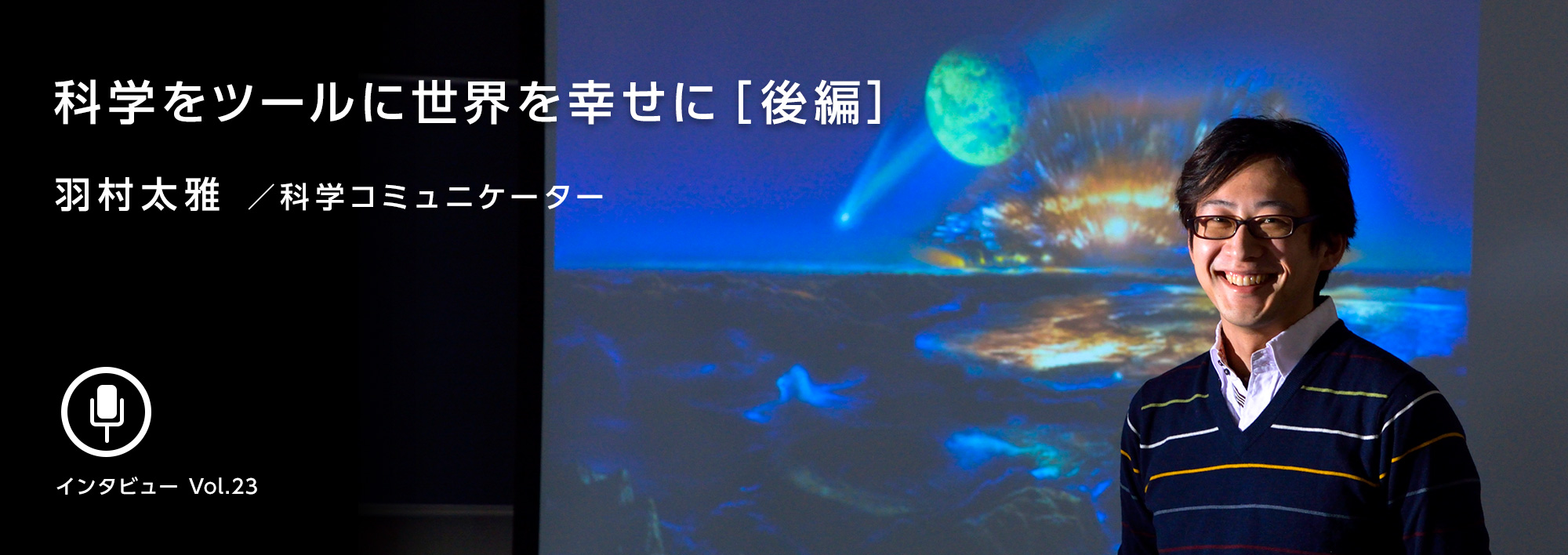 科学をツールに世界を幸せに［後編］

羽村太雅　／科学コミュニケーター

インタビュー Vol.23